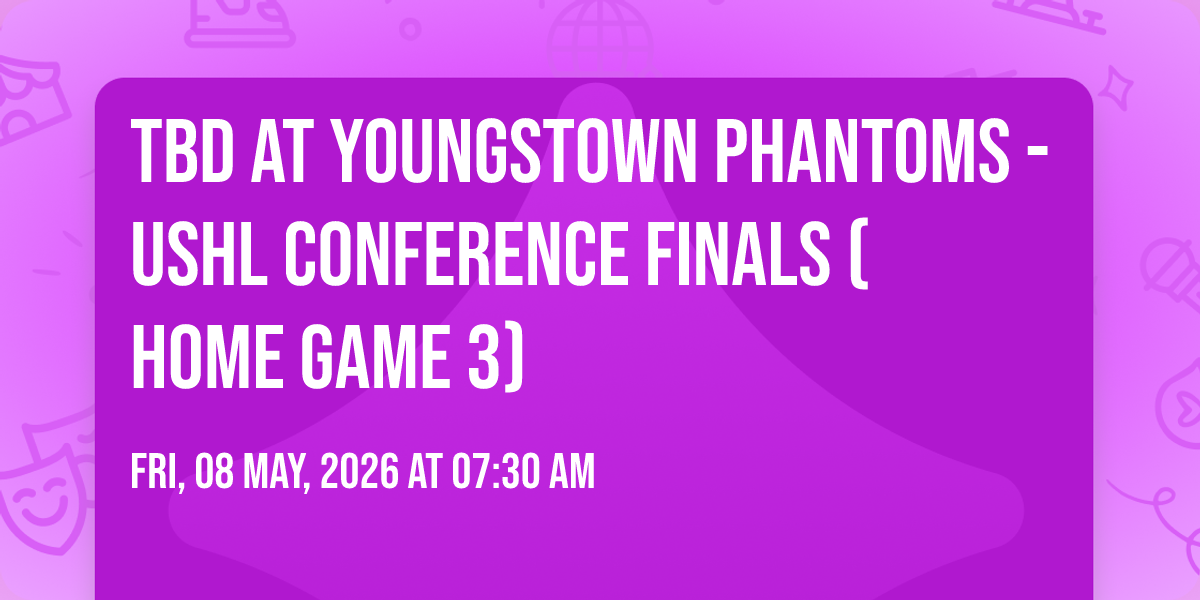 TBD AT YOUNGSTOWN PHANTOMS - USHL CONFERENCE FINALS ( HOME GAME 3)

FRI, 08 MAY, 2026 AT 07:30 AM